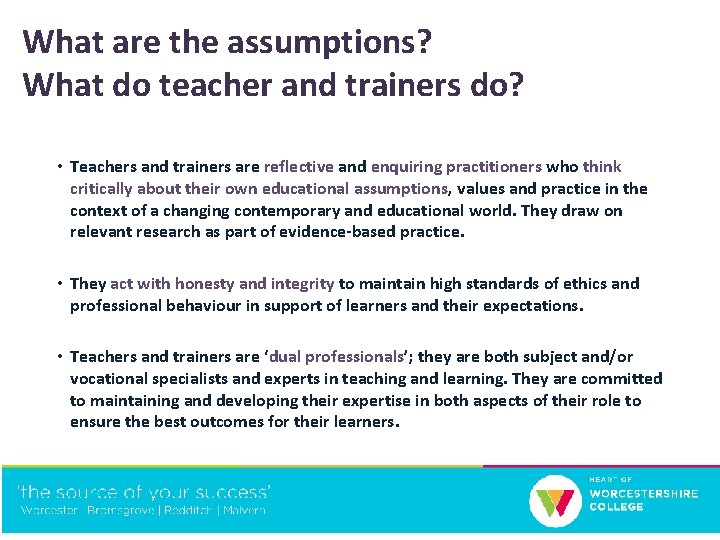 What are the assumptions?
What do teacher and trainers do?

• Teachers and trainers are reflective and enquiring practitioners who think critically about their own educational assumptions, values and practice in the context of a changing contemporary and educational world. They draw on relevant research as part of evidence-based practice.

• They act with honesty and integrity to maintain high standards of ethics and professional behaviour in support of learners and their expectations.

• Teachers and trainers are 'dual professionals'; they are both subject and/or vocational specialists and experts in teaching and learning. They are committed to maintaining and developing their expertise in both aspects of their role to ensure the best outcomes for their learners.

'the source of your success'
Worcester | Bromsgrove | Redditch | Malvern

HEART OF
WORCESTERSHIRE
COLLEGE